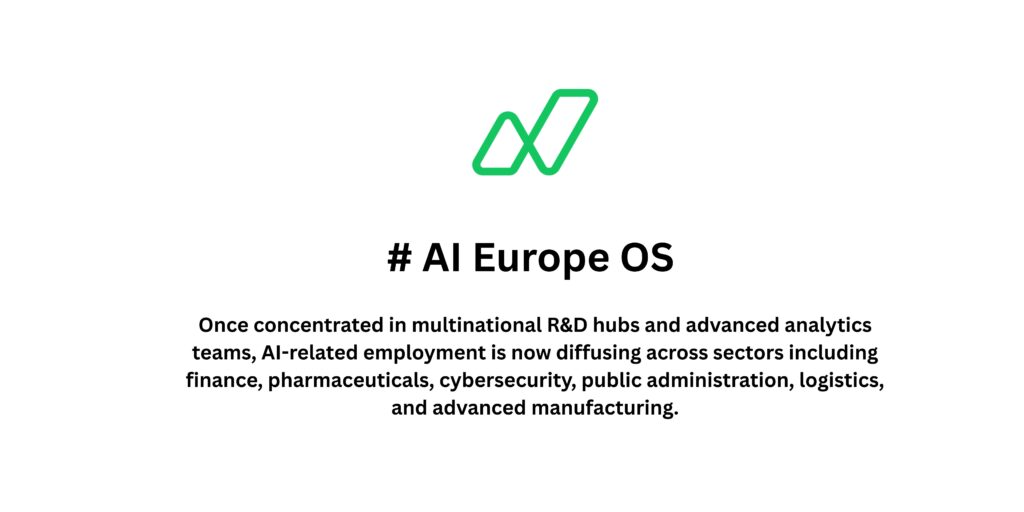 # AI Europe OS

Once concentrated in multinational R&D hubs and advanced analytics teams, AI-related employment is now diffusing across sectors including finance, pharmaceuticals, cybersecurity, public administration, logistics, and advanced manufacturing.